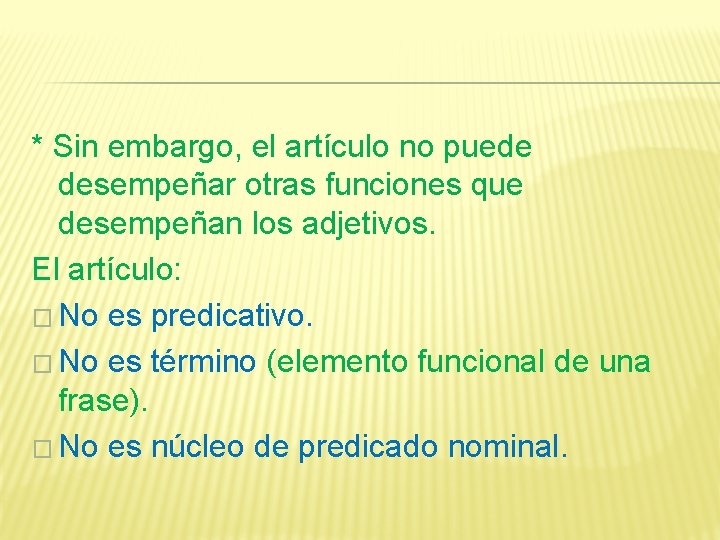 * Sin embargo, el artículo no puede desempeñar otras funciones que desempeñan los adjetivos.

El artículo:

□ No es predicativo.

□ No es término (elemento funcional de una frase).

□ No es núcleo de predicado nominal.